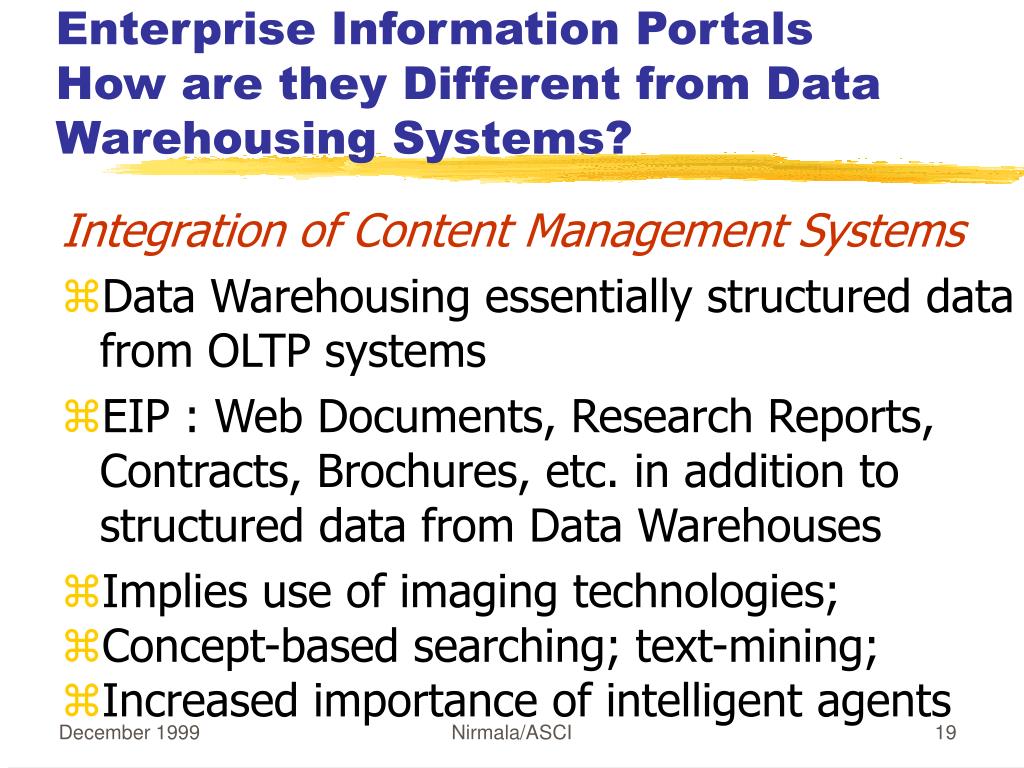 Enterprise Information Portals
How are they Different from Data Warehousing Systems?

Integration of Content Management Systems

⌘Data Warehousing essentially structured data from OLTP systems

⌘EIP : Web Documents, Research Reports, Contracts, Brochures, etc. in addition to structured data from Data Warehouses

⌘Implies use of imaging technologies;

⌘Concept-based searching; text-mining;

⌘Increased importance of intelligent agents

December 1999 Nirmala/ASCI 19